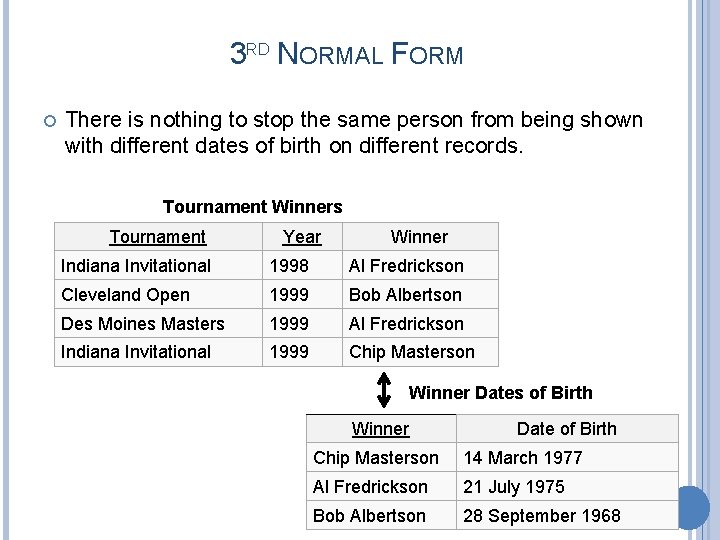 3RD NORMAL FORM

There is nothing to stop the same person from being shown with different dates of birth on different records.

Tournament Winners

| Tournament | Year | Winner |
|---|---|---|
| Indiana Invitational | 1998 | Al Fredrickson |
| Cleveland Open | 1999 | Bob Albertson |
| Des Moines Masters | 1999 | Al Fredrickson |
| Indiana Invitational | 1999 | Chip Masterson |

Winner Dates of Birth

| Winner | Date of Birth |
|---|---|
| Chip Masterson | 14 March 1977 |
| Al Fredrickson | 21 July 1975 |
| Bob Albertson | 28 September 1968 |